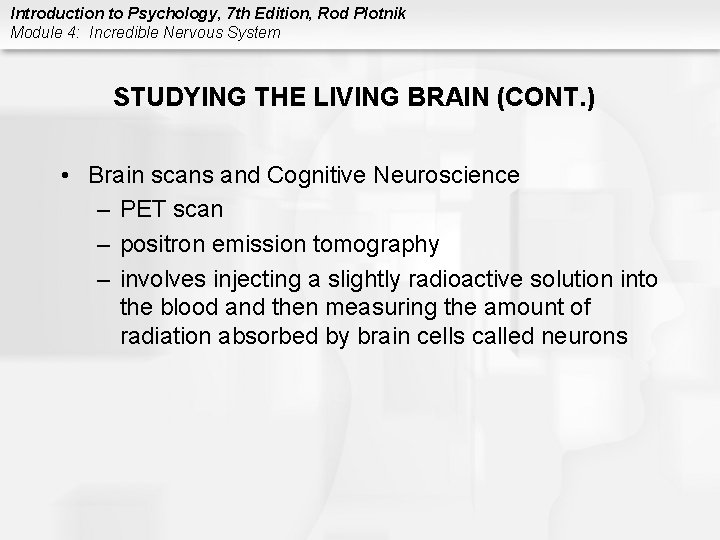 Introduction to Psychology, 7th Edition, Rod Plotnik
Module 4: Incredible Nervous System

STUDYING THE LIVING BRAIN (CONT.)

• Brain scans and Cognitive Neuroscience
– PET scan
– positron emission tomography
– involves injecting a slightly radioactive solution into the blood and then measuring the amount of radiation absorbed by brain cells called neurons